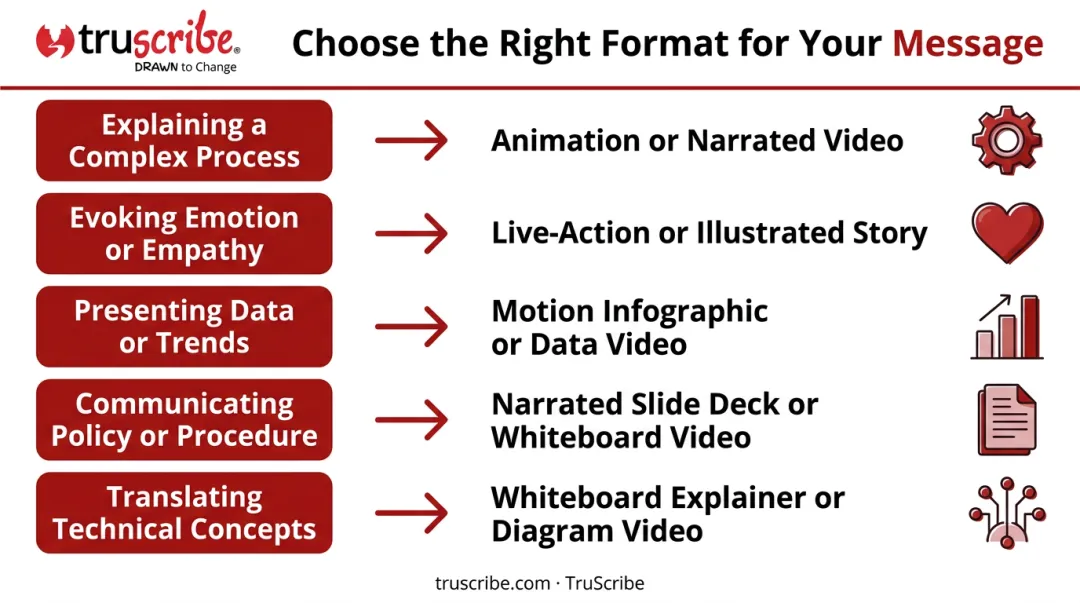 truscribe®
DRAWN to Change

Choose the Right Format for Your Message

Explaining a Complex Process → Animation or Narrated Video

Evoking Emotion or Empathy → Live-Action or Illustrated Story

Presenting Data or Trends → Motion Infographic or Data Video

Communicating Policy or Procedure → Narrated Slide Deck or Whiteboard Video

Translating Technical Concepts → Whiteboard Explainer or Diagram Video

truscribe.com · TruScribe